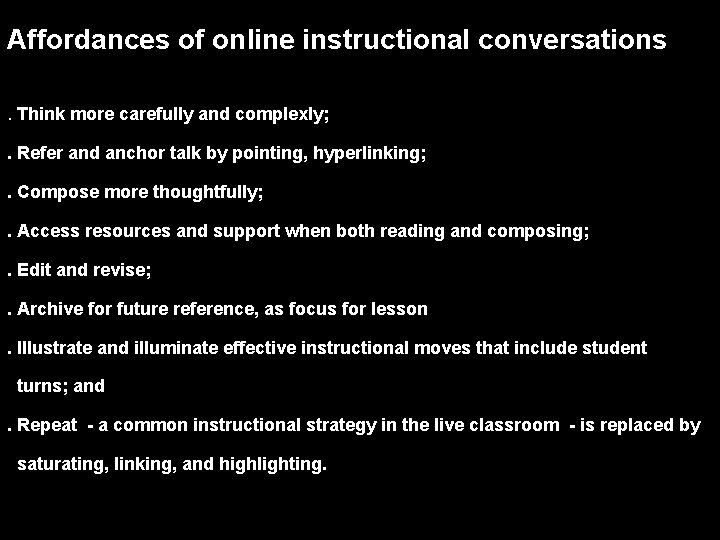 Affordances of online instructional conversations

. Think more carefully and complexly;

. Refer and anchor talk by pointing, hyperlinking;

. Compose more thoughtfully;

. Access resources and support when both reading and composing;

. Edit and revise;

. Archive for future reference, as focus for lesson

. Illustrate and illuminate effective instructional moves that include student turns; and

. Repeat - a common instructional strategy in the live classroom - is replaced by saturating, linking, and highlighting.